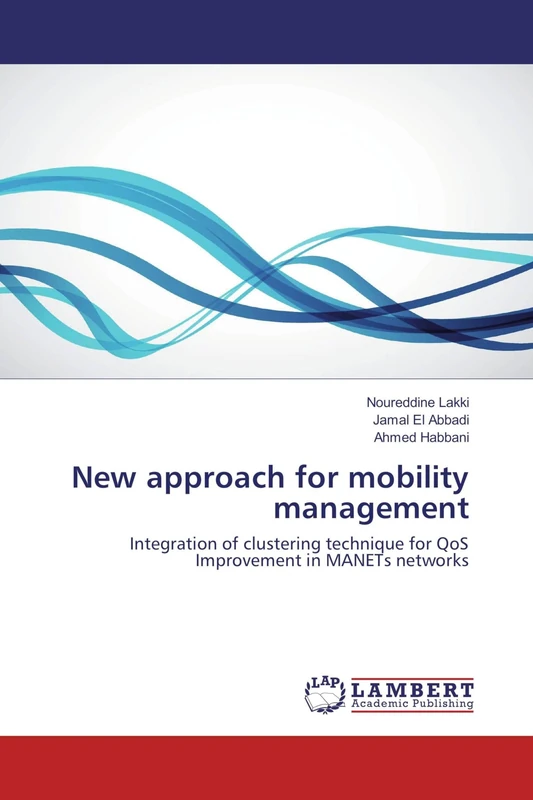 Noureddine Lakki
Jamal El Abbadi
Ahmed Habbani

New approach for mobility management

Integration of clustering technique for QoS Improvement in MANETs networks

LAP LAMBERT Academic Publishing